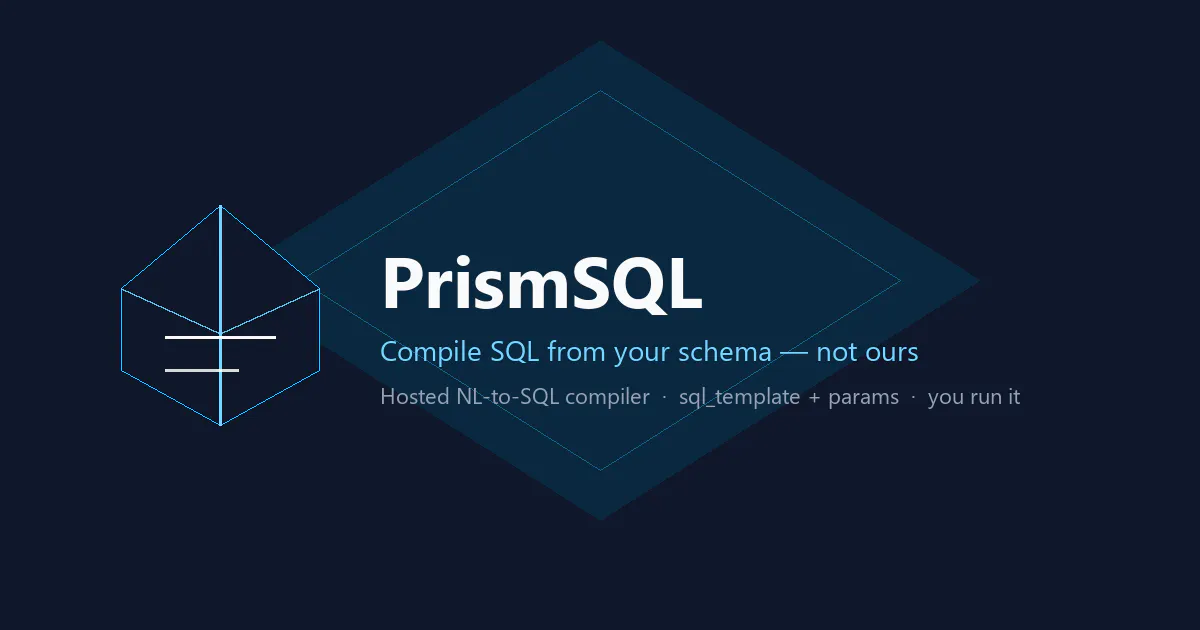 PrismSQL

Compile SQL from your schema — not ours

Hosted NL-to-SQL compiler · sql_template + params · you run it